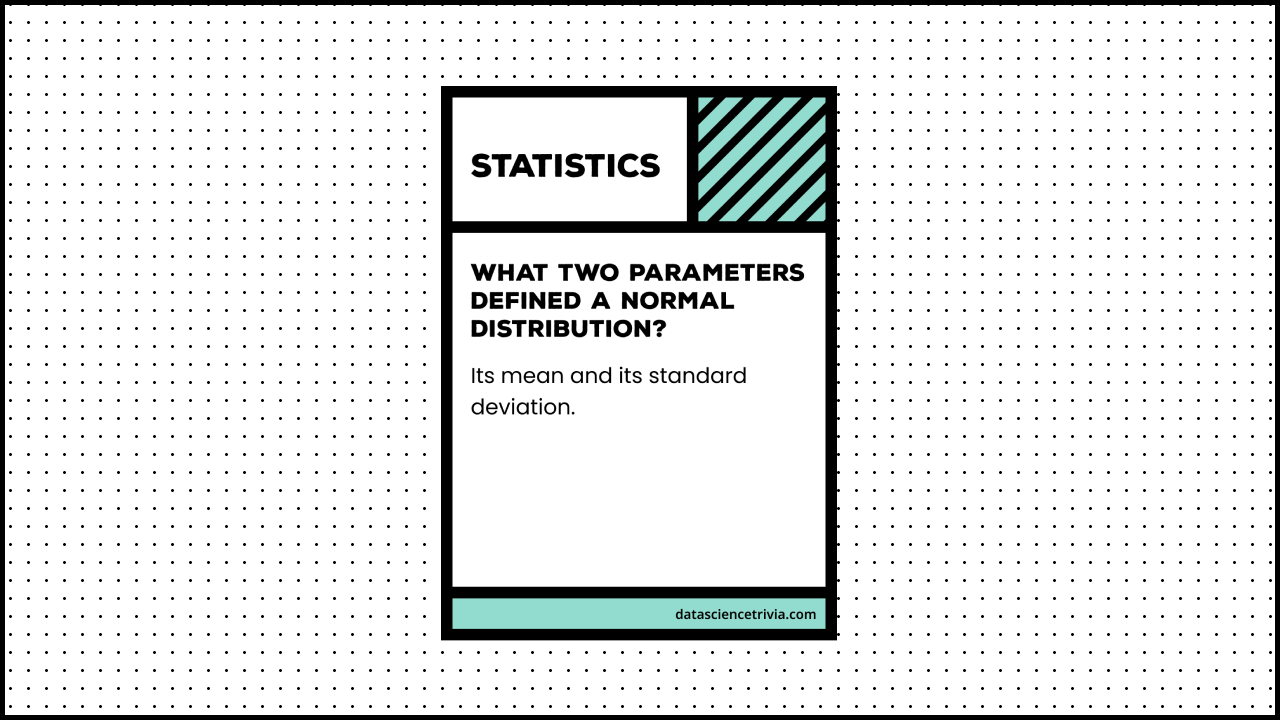 STATISTICS

WHAT TWO PARAMETERS DEFINED A NORMAL DISTRIBUTION?

Its mean and its standard deviation.

datasciencetrivia.com